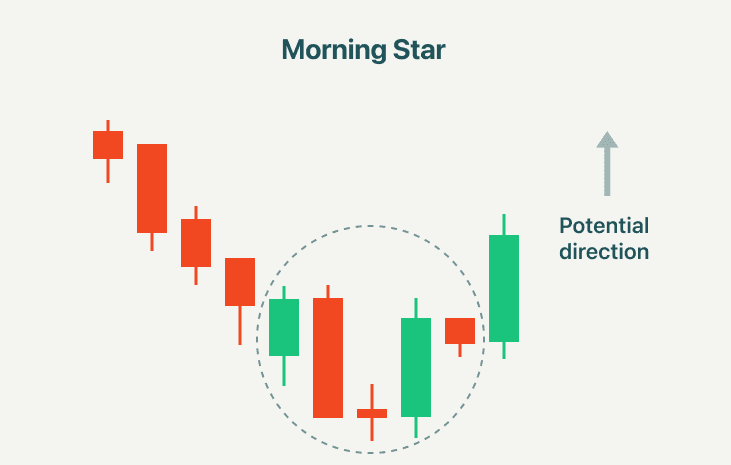 Morning Star

Potential direction